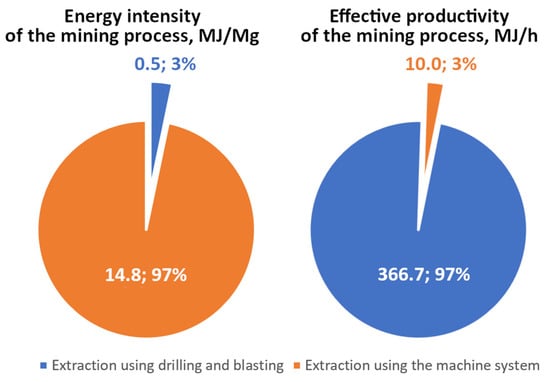 Energy intensity of the mining process, MJ/Mg

0.5; 3%

14.8; 97%

Effective productivity of the mining process, MJ/h

10.0; 3%

366.7; 97%

Extraction using drilling and blasting
Extraction using the machine system